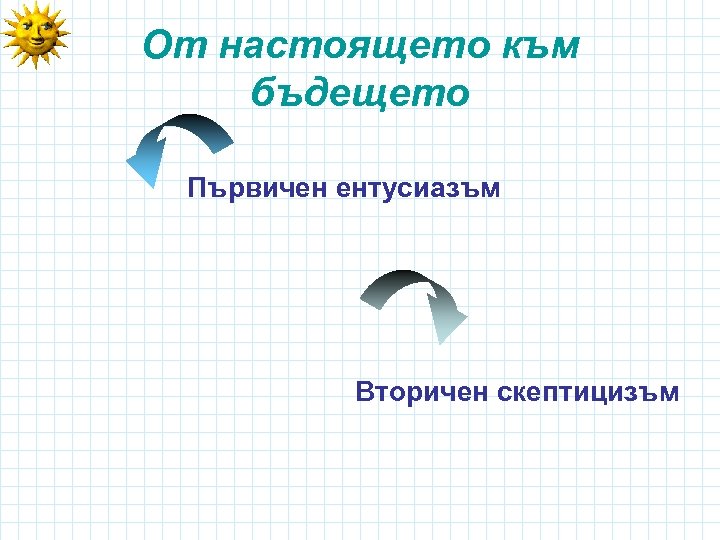 От настоящето към бъдещето

Първичен ентусиазъм

Вторичен скептицизъм